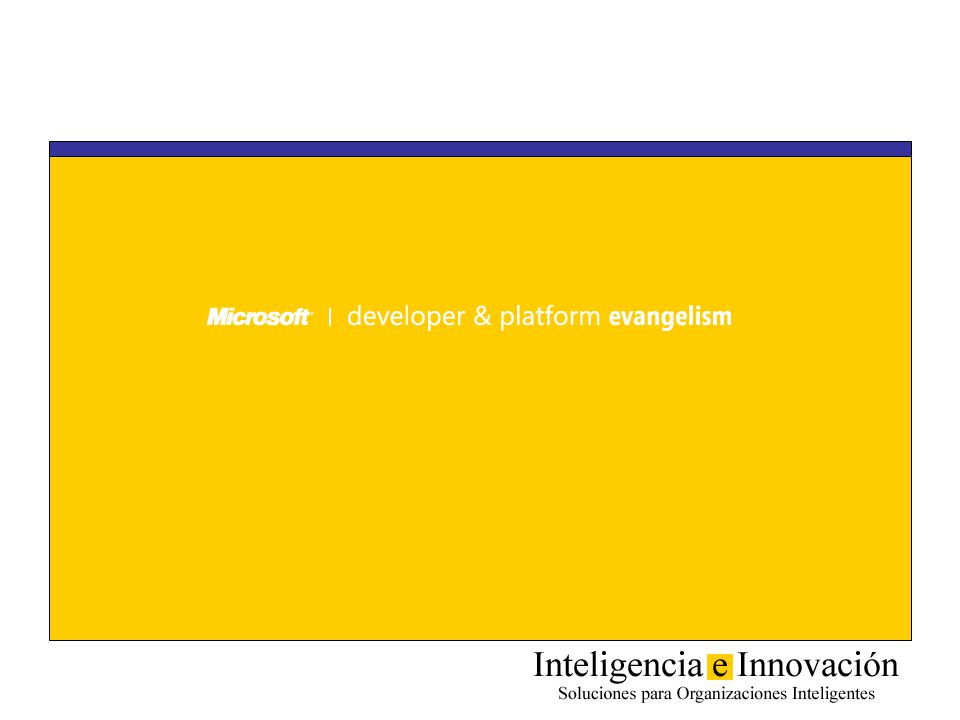 Microsoft | developer & platform evangelism

Inteligencia e Innovación
Soluciones para Organizaciones Inteligentes